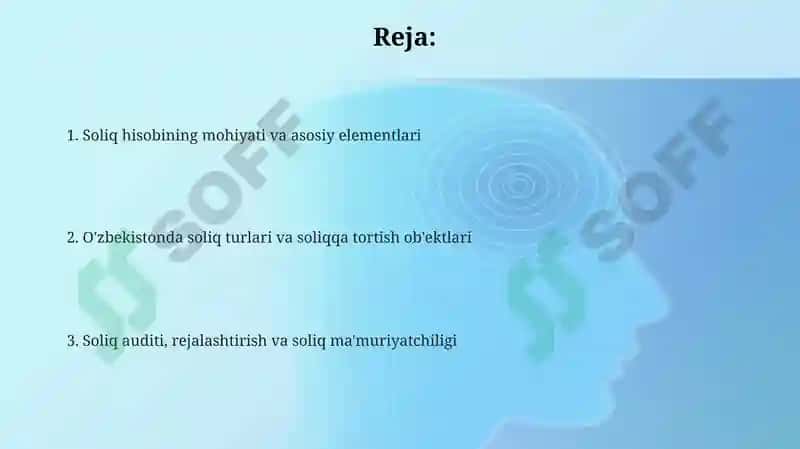 Reja:

1. Soliq hisobining mohiyati va asosiy elementlari

2. O'zbekistonda soliq turlari va soliqqa tortish ob'ektlari

3. Soliq auditi, rejalashtirish va soliq ma'muriyatchiligi

SOFF

SOFF